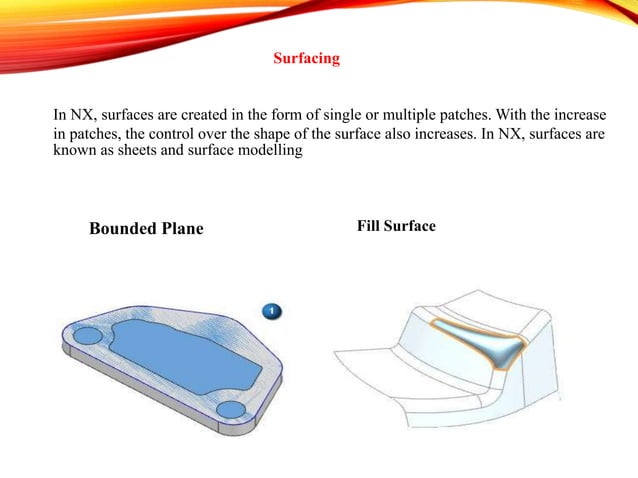 Surfacing

In NX, surfaces are created in the form of single or multiple patches. With the increase in patches, the control over the shape of the surface also increases. In NX, surfaces are known as sheets and surface modelling

Bounded Plane

Fill Surface

1